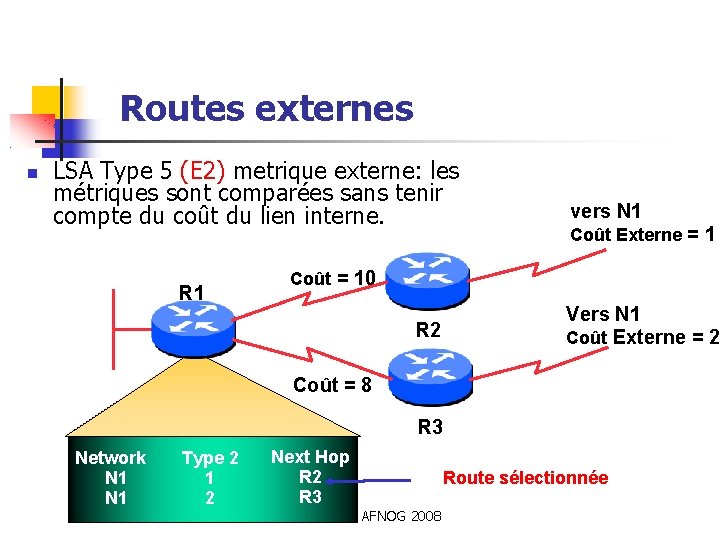 Routes externes

LSA Type 5 (E2) metrique externe: les métriques sont comparées sans tenir compte du coût du lien interne.

vers N1
Coût Externe = 1

Coût = 10

R1

R2

Vers N1
Coût Externe = 2

Coût = 8

R3

| Network | Type 2 | Next Hop |
|---|---|---|
| N1 | 1 | R2 |
| N1 | 2 | R3 |

Route sélectionnée

AFNOG 2008